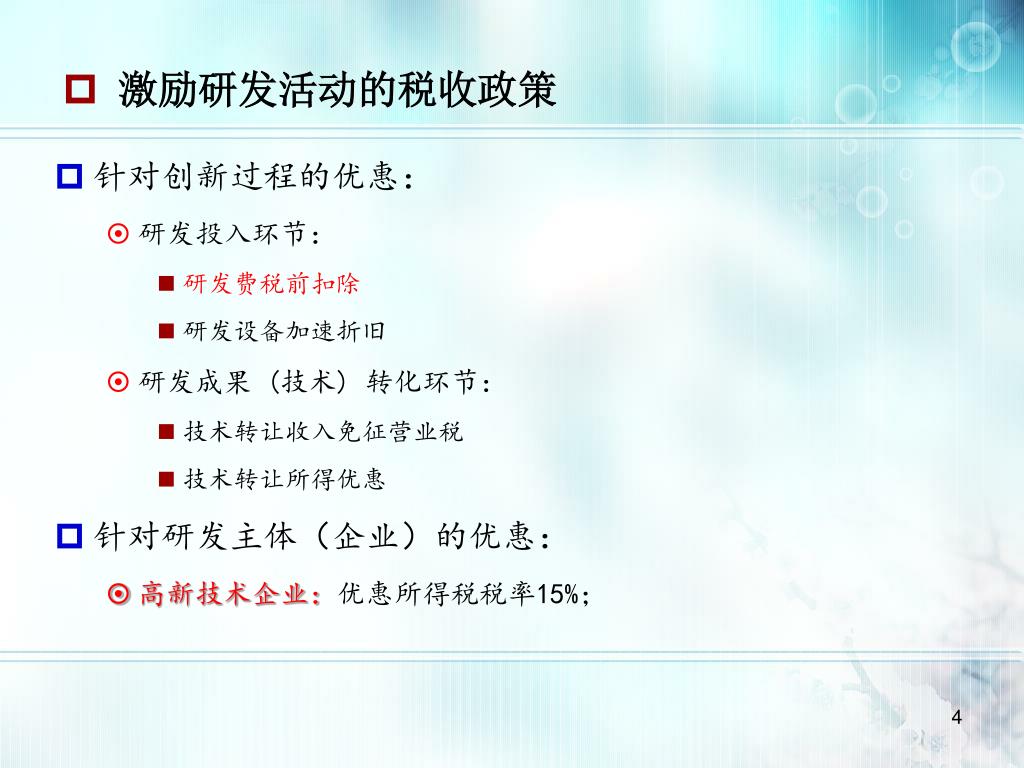 激励研发活动的税收政策

针对创新过程的优惠：

研发投入环节：

研发费税前扣除

研发设备加速折旧

研发成果（技术）转化环节：

技术转让收入免征营业税

技术转让所得优惠

针对研发主体（企业）的优惠：

高新技术企业：优惠所得税税率15%；

4